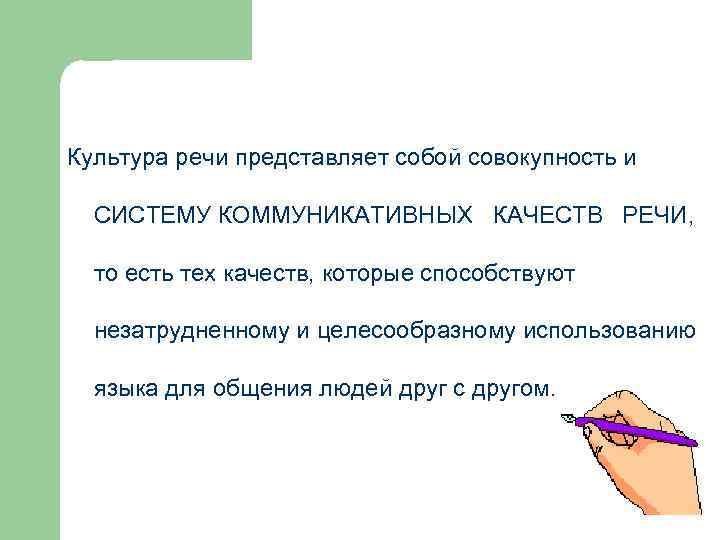 Культура речи представляет собой совокупность и СИСТЕМУ КОММУНИКАТИВНЫХ КАЧЕСТВ РЕЧИ, то есть тех качеств, которые способствуют незатрудненному и целесообразному использованию языка для общения людей друг с другом.